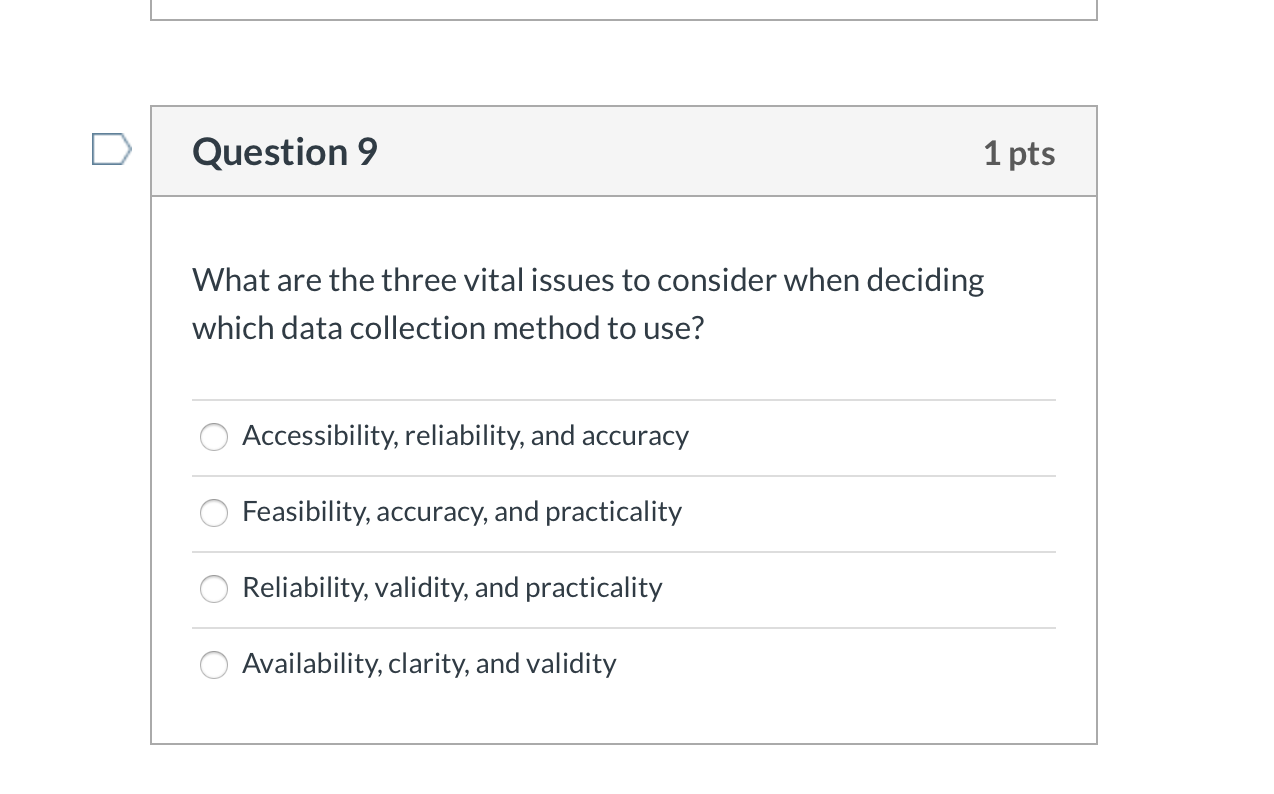 Question 9

1 pts

What are the three vital issues to consider when deciding which data collection method to use?

Accessibility, reliability, and accuracy

Feasibility, accuracy, and practicality

Reliability, validity, and practicality

Availability, clarity, and validity